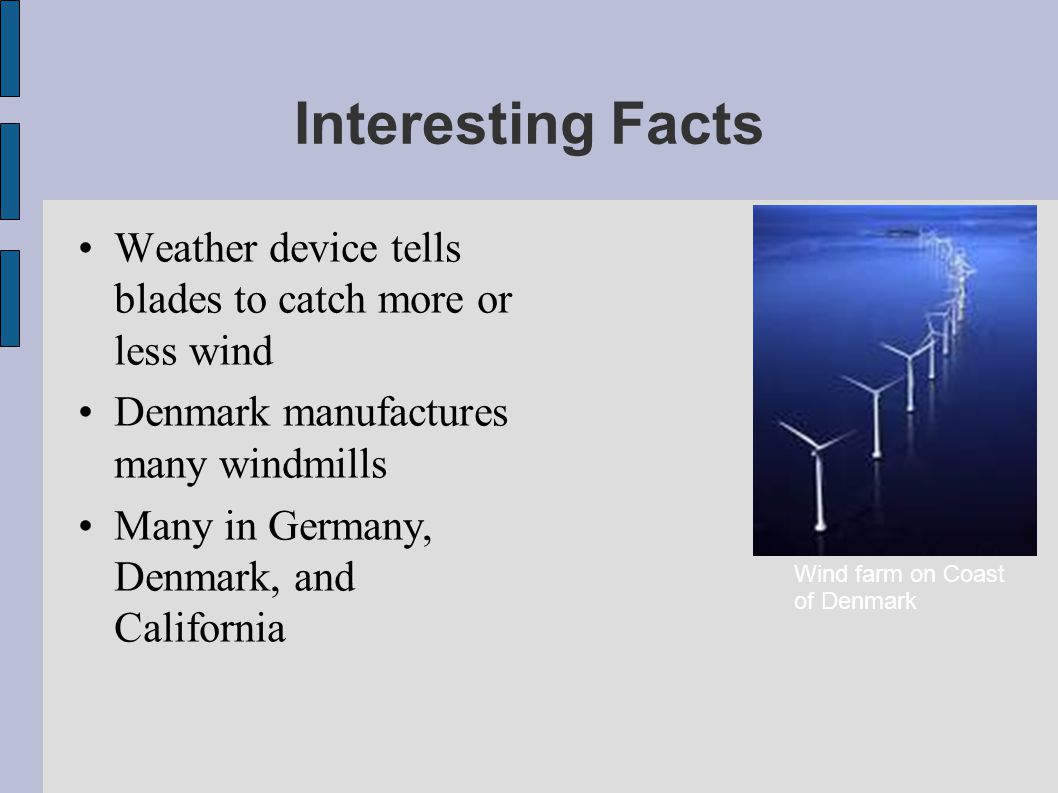 Interesting Facts

• Weather device tells blades to catch more or less wind
• Denmark manufactures many windmills
• Many in Germany, Denmark, and California

Wind farm on Coast of Denmark